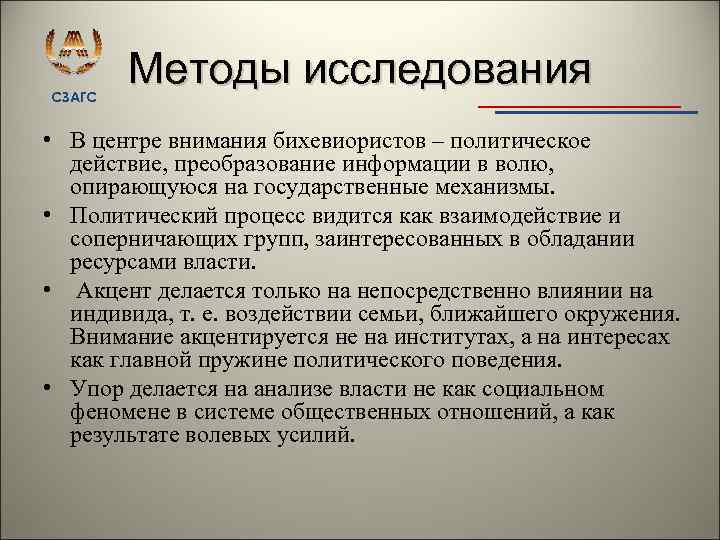 СЗАГС

Методы исследования

• В центре внимания бихевиористов – политическое действие, преобразование информации в волю, опирающуюся на государственные механизмы.

• Политический процесс видится как взаимодействие и соперничающих групп, заинтересованных в обладании ресурсами власти.

• Акцент делается только на непосредственно влиянии на индивида, т. е. воздействии семьи, ближайшего окружения. Внимание акцентируется не на институтах, а на интересах как главной пружине политического поведения.

• Упор делается на анализе власти не как социальном феномене в системе общественных отношений, а как результате волевых усилий.